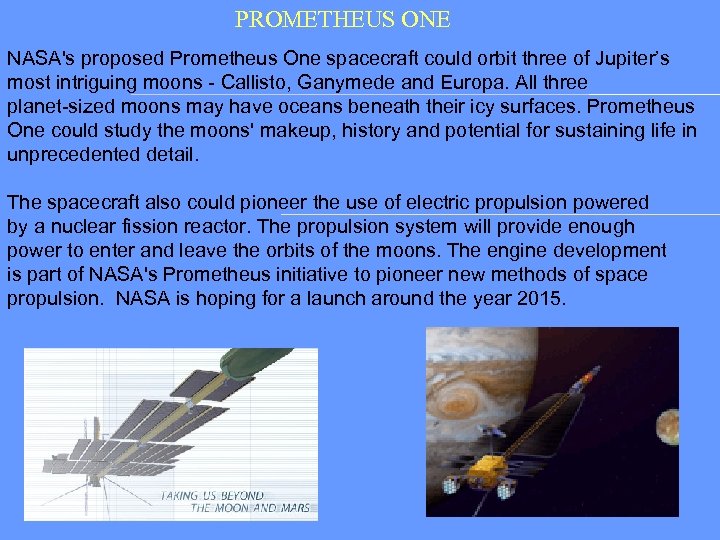 PROMETHEUS ONE

NASA's proposed Prometheus One spacecraft could orbit three of Jupiter's most intriguing moons - Callisto, Ganymede and Europa. All three planet-sized moons may have oceans beneath their icy surfaces. Prometheus One could study the moons' makeup, history and potential for sustaining life in unprecedented detail.

The spacecraft also could pioneer the use of electric propulsion powered by a nuclear fission reactor. The propulsion system will provide enough power to enter and leave the orbits of the moons. The engine development is part of NASA's Prometheus initiative to pioneer new methods of space propulsion. NASA is hoping for a launch around the year 2015.

TAKING US BEYOND THE MOON AND MARS